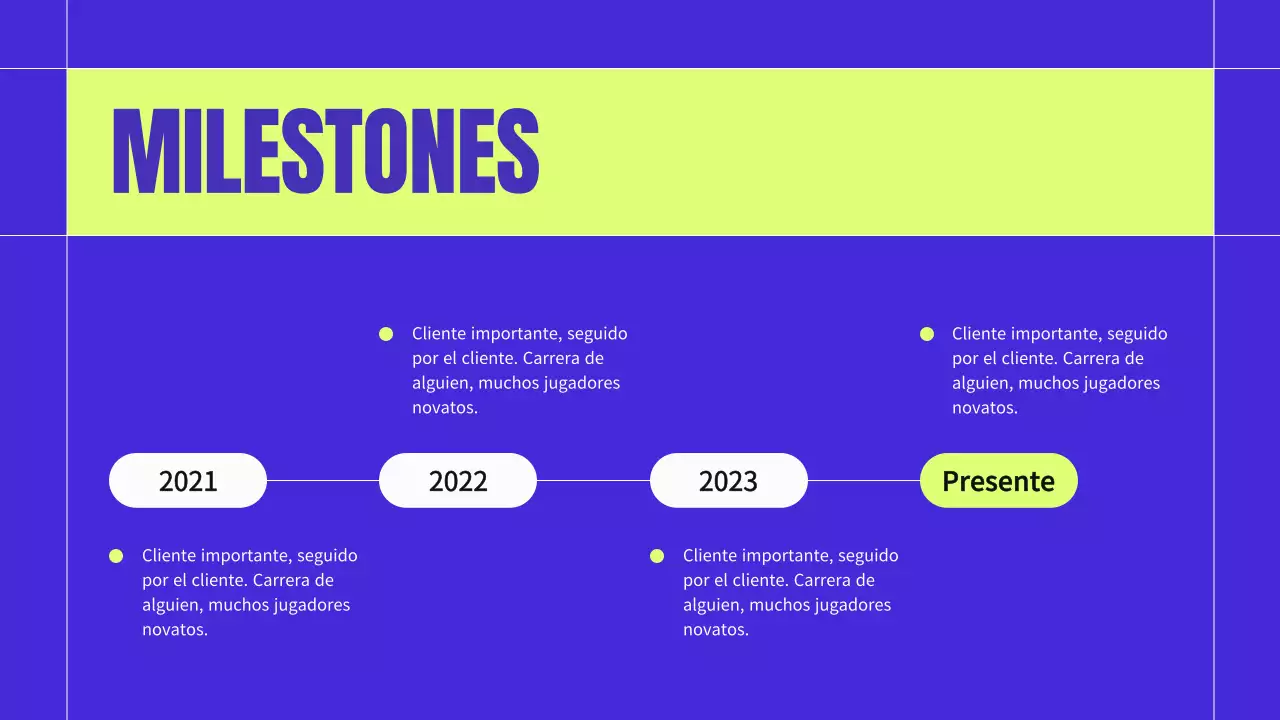 MILESTONES

Cliente importante, seguido por el cliente. Carrera de alguien, muchos jugadores novatos.

Cliente importante, seguido por el cliente. Carrera de alguien, muchos jugadores novatos.

2021

2022

2023

Presente

Cliente importante, seguido por el cliente. Carrera de alguien, muchos jugadores novatos.

Cliente importante, seguido por el cliente. Carrera de alguien, muchos jugadores novatos.